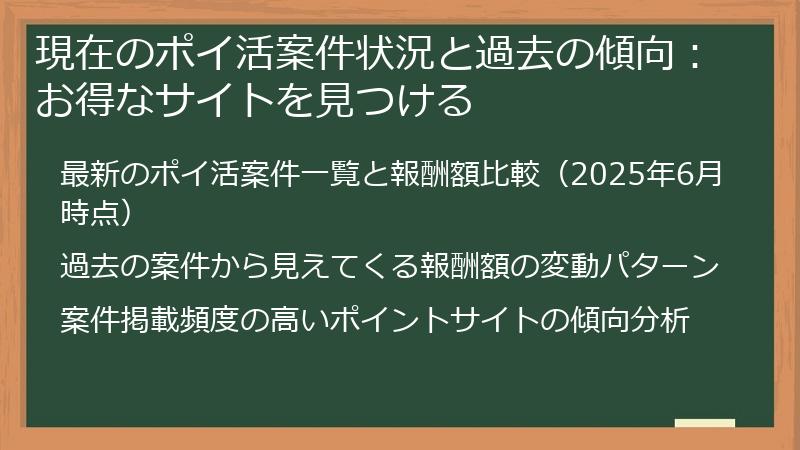 現在のポイ活案件状況と過去の傾向：お得なサイトを見つける

最新のポイ活案件一覧と報酬額比較（2025年6月時点）

過去の案件から見えてくる報酬額の変動パターン

案件掲載頻度の高いポイントサイトの傾向分析